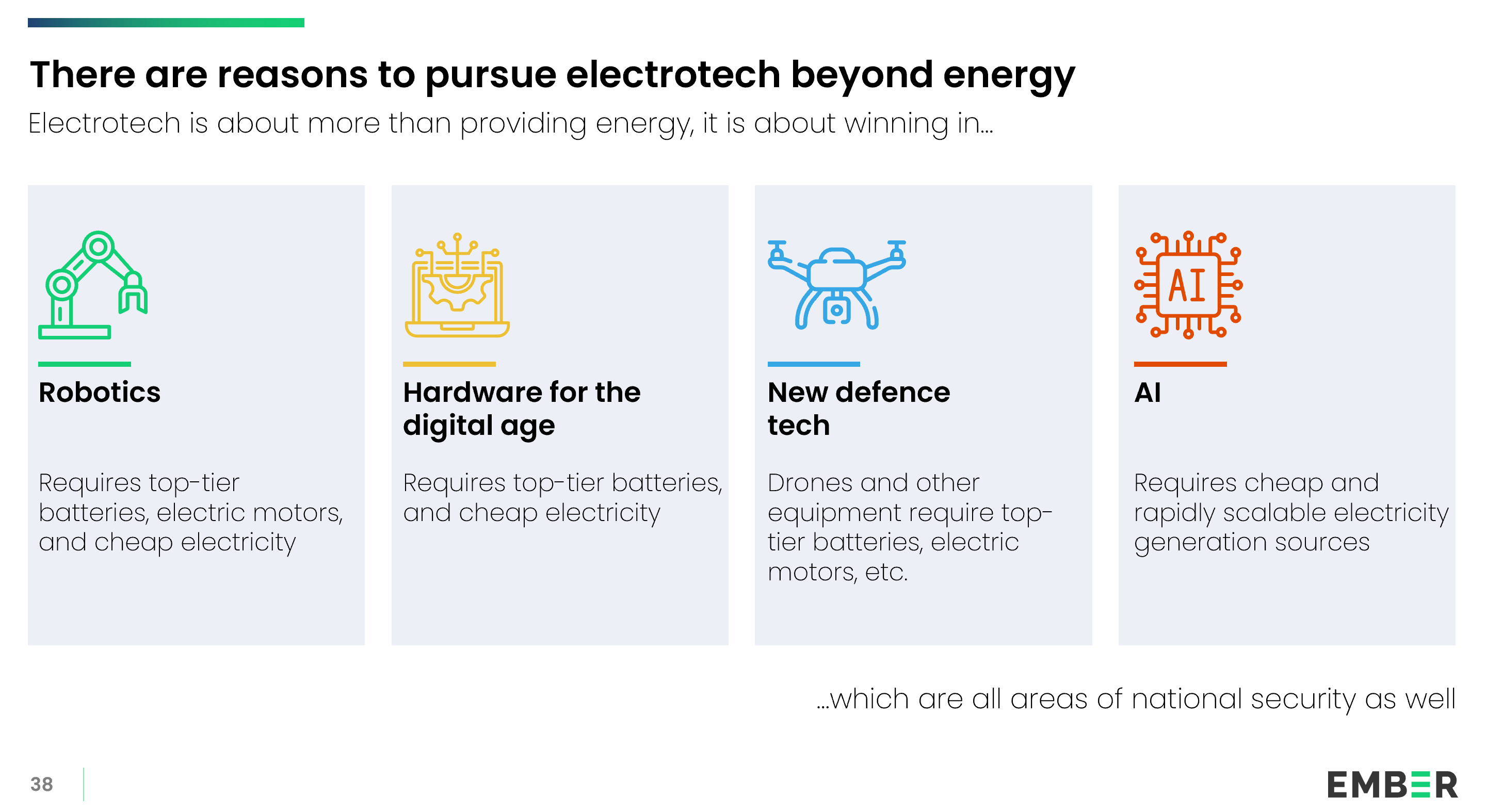 There are reasons to pursue electrotech beyond energy

Electrotech is about more than providing energy, it is about winning in...

Robotics

Requires top-tier batteries, electric motors, and cheap electricity

Hardware for the digital age

Requires top-tier batteries, and cheap electricity

New defence tech

Drones and other equipment require top-tier batteries, electric motors, etc.

AI

AI

Requires cheap and rapidly scalable electricity generation sources

...which are all areas of national security as well

38

EMBER